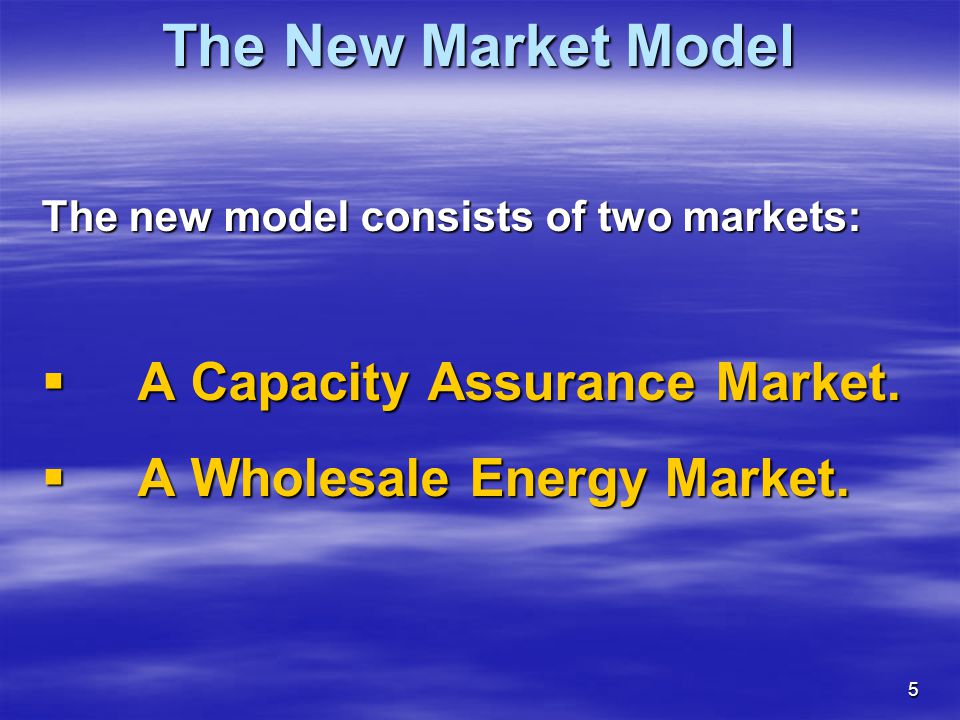 The New Market Model

The new model consists of two markets:

▪ A Capacity Assurance Market.
▪ A Wholesale Energy Market.

5